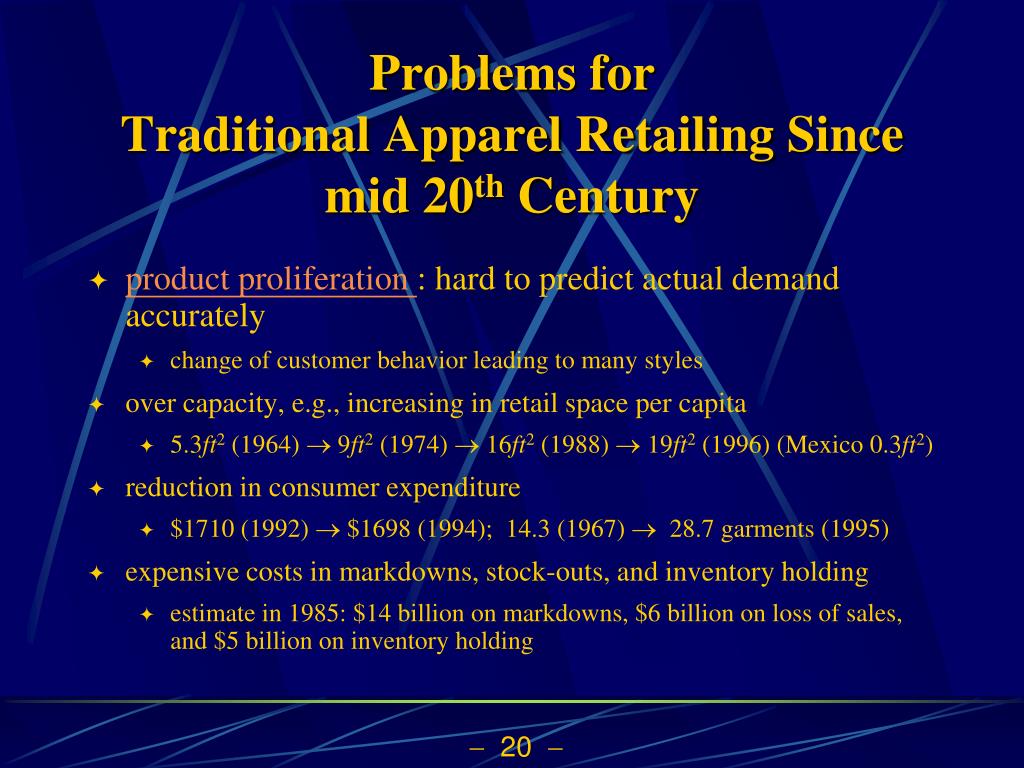 Problems for
Traditional Apparel Retailing Since mid 20$^{th}$ Century

✦ product proliferation : hard to predict actual demand accurately

✦ change of customer behavior leading to many styles

✦ over capacity, e.g., increasing in retail space per capita

✦ 5.3$ft^2$ (1964) $\rightarrow$ 9$ft^2$ (1974) $\rightarrow$ 16$ft^2$ (1988) $\rightarrow$ 19$ft^2$ (1996) (Mexico 0.3$ft^2$)

✦ reduction in consumer expenditure

✦ \$1710 (1992) $\rightarrow$ \$1698 (1994); 14.3 (1967) $\rightarrow$ 28.7 garments (1995)

✦ expensive costs in markdowns, stock-outs, and inventory holding

✦ estimate in 1985: \$14 billion on markdowns, \$6 billion on loss of sales, and \$5 billion on inventory holding

– 20 –